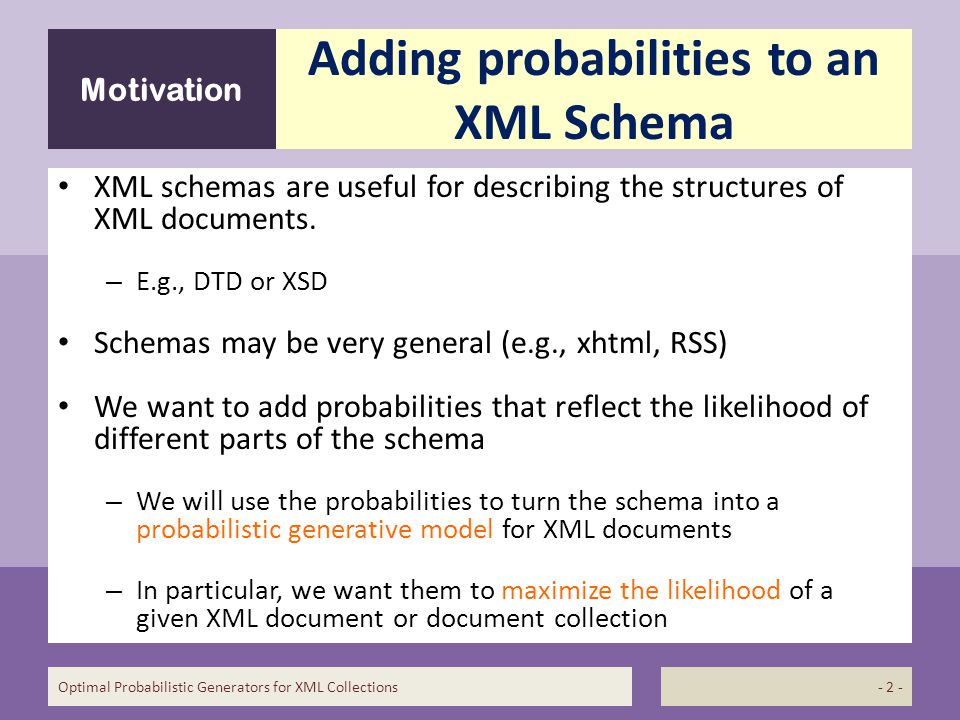 Motivation

Adding probabilities to an XML Schema

• XML schemas are useful for describing the structures of XML documents.

– E.g., DTD or XSD

• Schemas may be very general (e.g., xhtml, RSS)

• We want to add probabilities that reflect the likelihood of different parts of the schema

– We will use the probabilities to turn the schema into a probabilistic generative model for XML documents

– In particular, we want them to maximize the likelihood of a given XML document or document collection

Optimal Probabilistic Generators for XML Collections

- 2 -